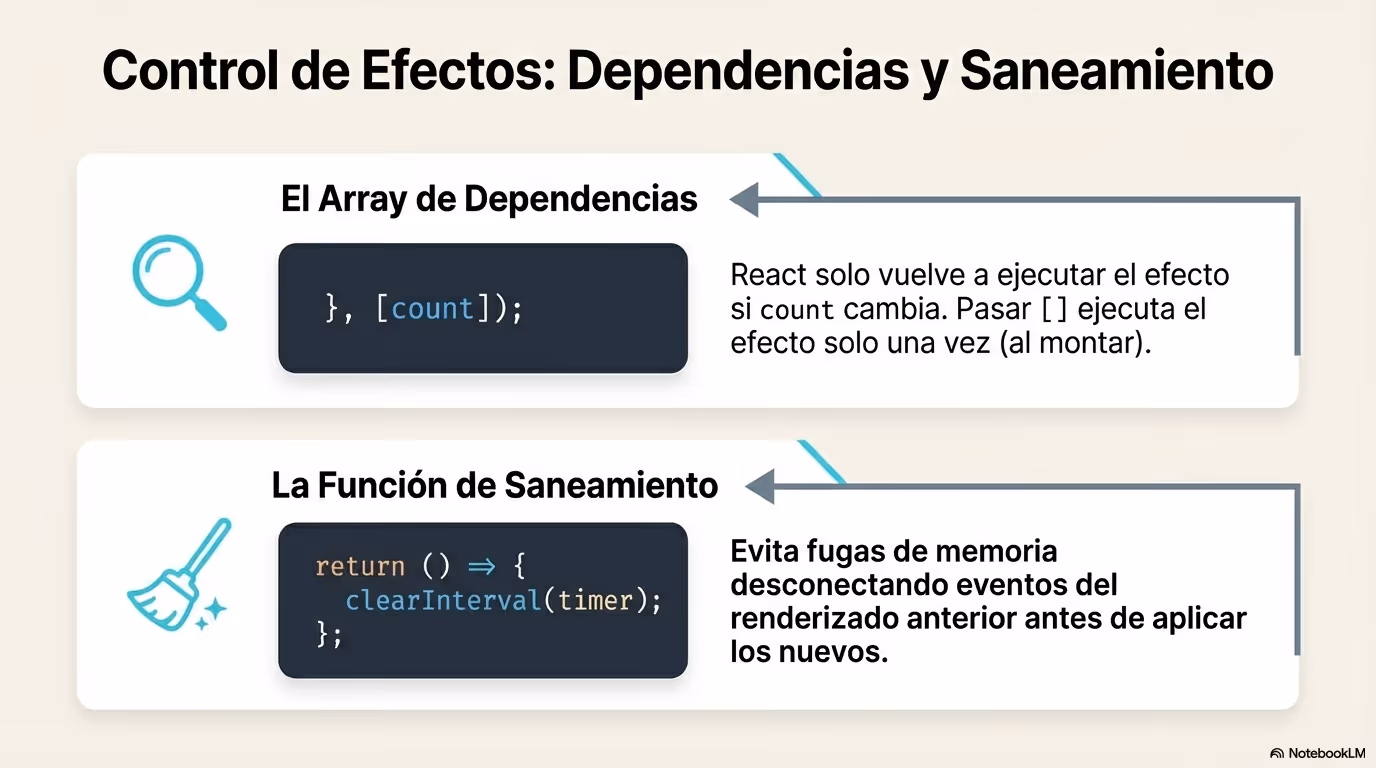 Control de Efectos: Dependencias y Saneamiento

El Array de Dependencias

}, [count]);

React solo vuelve a ejecutar el efecto si count cambia. Pasar [] ejecuta el efecto solo una vez (al montar).

La Función de Saneamiento

return () ⇒ {
  clearInterval(timer);
};

Evita fugas de memoria desconectando eventos del renderizado anterior antes de aplicar los nuevos.

NotebookLM